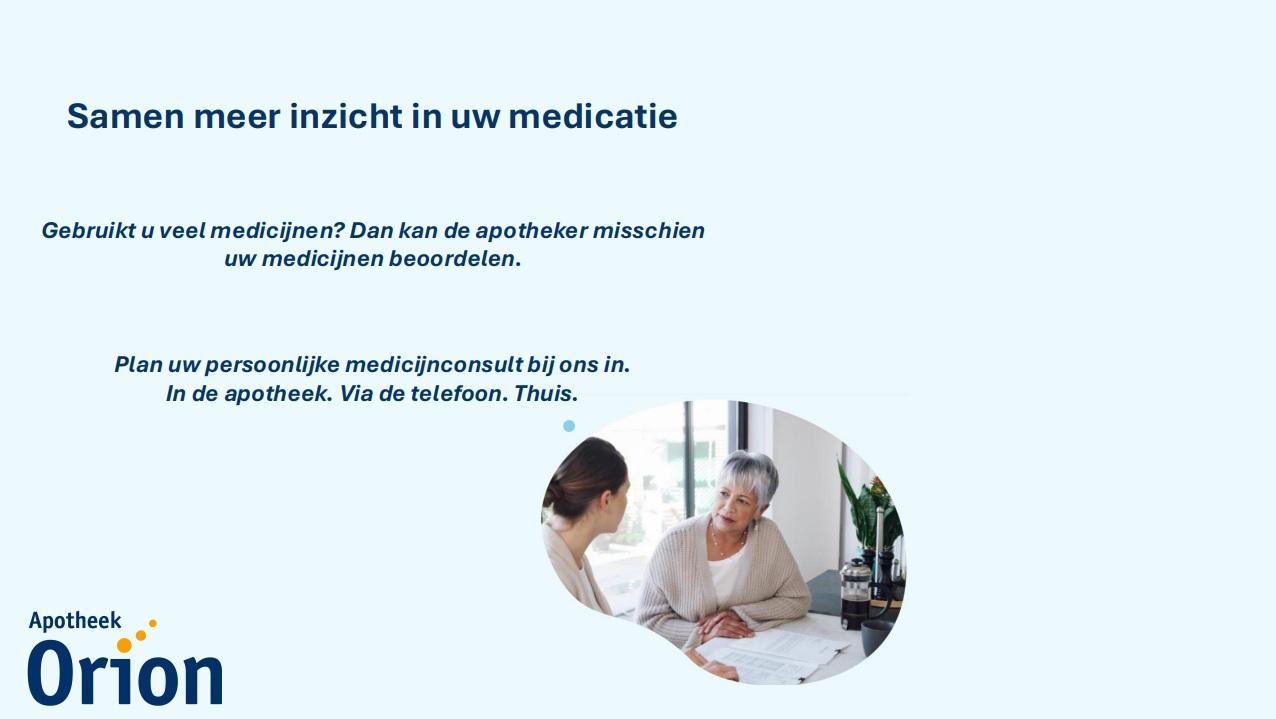 Samen meer inzicht in uw medicatie

Gebruikt u veel medicijnen? Dan kan de apotheker misschien uw medicijnen beoordelen.

Plan uw persoonlijke medicijnconsult bij ons in.
In de apotheek. Via de telefoon. Thuis.

Apotheek
Orion